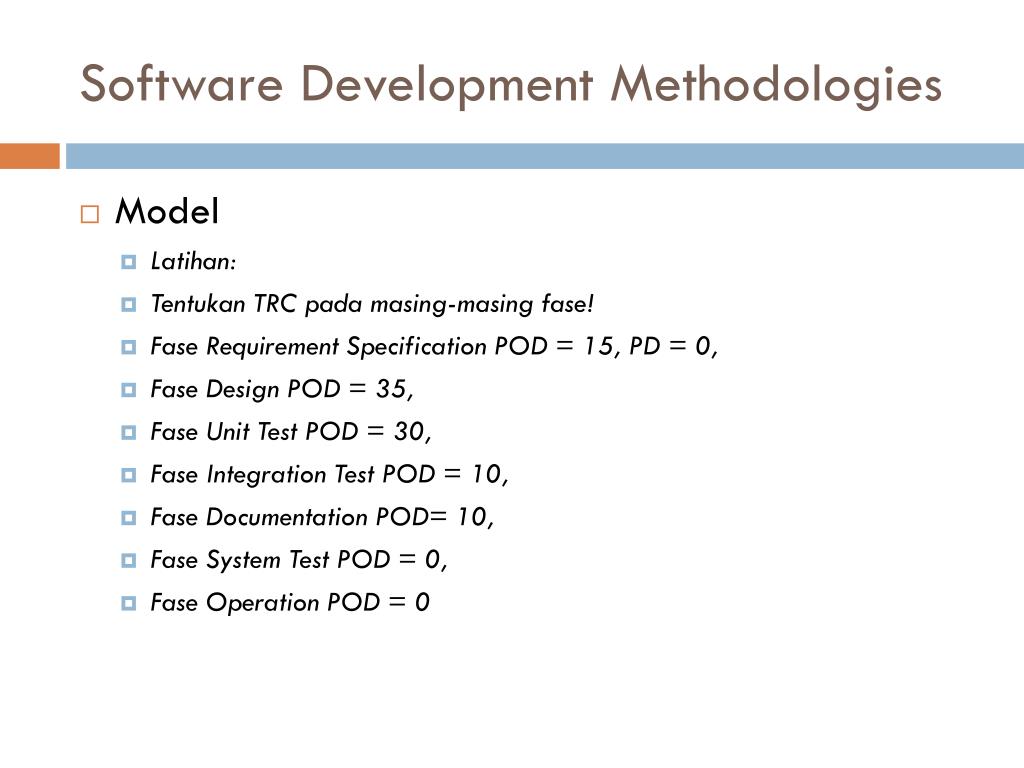 Software Development Methodologies

Model

Latihan:

Tentukan TRC pada masing-masing fase!

Fase Requirement Specification POD = 15, PD = 0,

Fase Design POD = 35,

Fase Unit Test POD = 30,

Fase Integration Test POD = 10,

Fase Documentation POD= 10,

Fase System Test POD = 0,

Fase Operation POD = 0